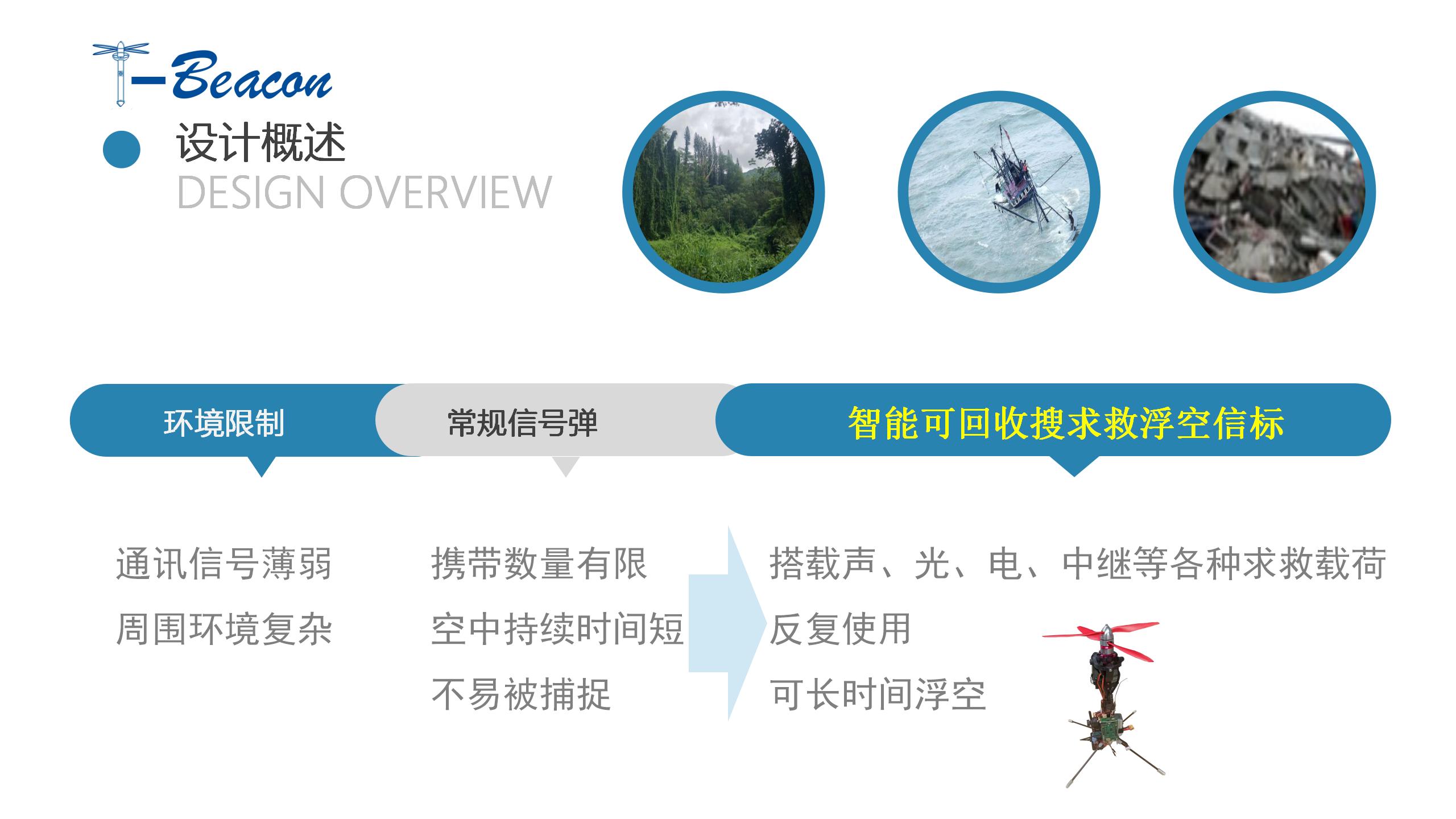 T-Beacon

设计概述
DESIGN OVERVIEW

环境限制

常规信号弹

智能可回收搜求救浮空信标

通讯信号薄弱
周围环境复杂

携带数量有限
空中持续时间短
不易被捕捉

搭载声、光、电、中继等各种求救载荷
反复使用
可长时间浮空